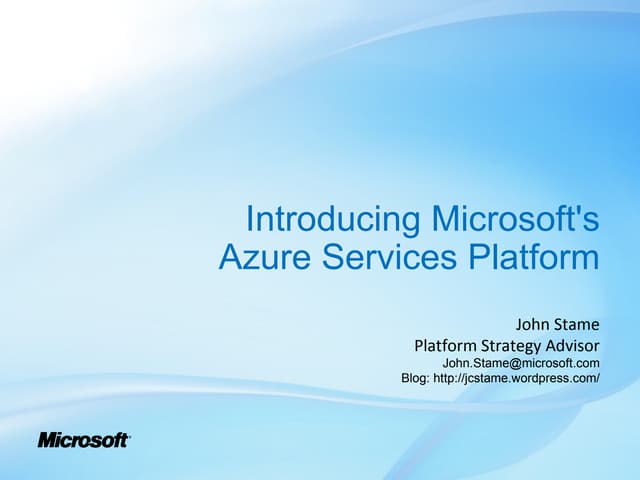 Introducing Microsoft's Azure Services Platform

John Stame
Platform Strategy Advisor
John.Stame@microsoft.com
Blog: http://jcstame.wordpress.com/

Microsoft